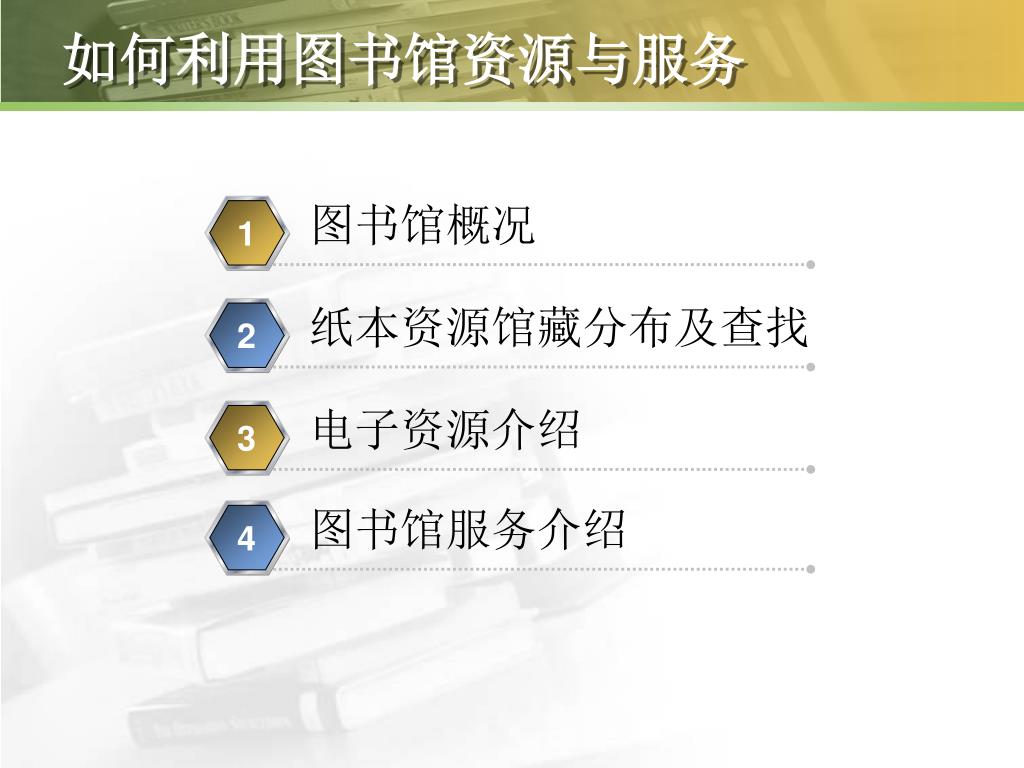 如何利用图书馆资源与服务

1 图书馆概况

2 纸本资源馆藏分布及查找

3 电子资源介绍

4 图书馆服务介绍